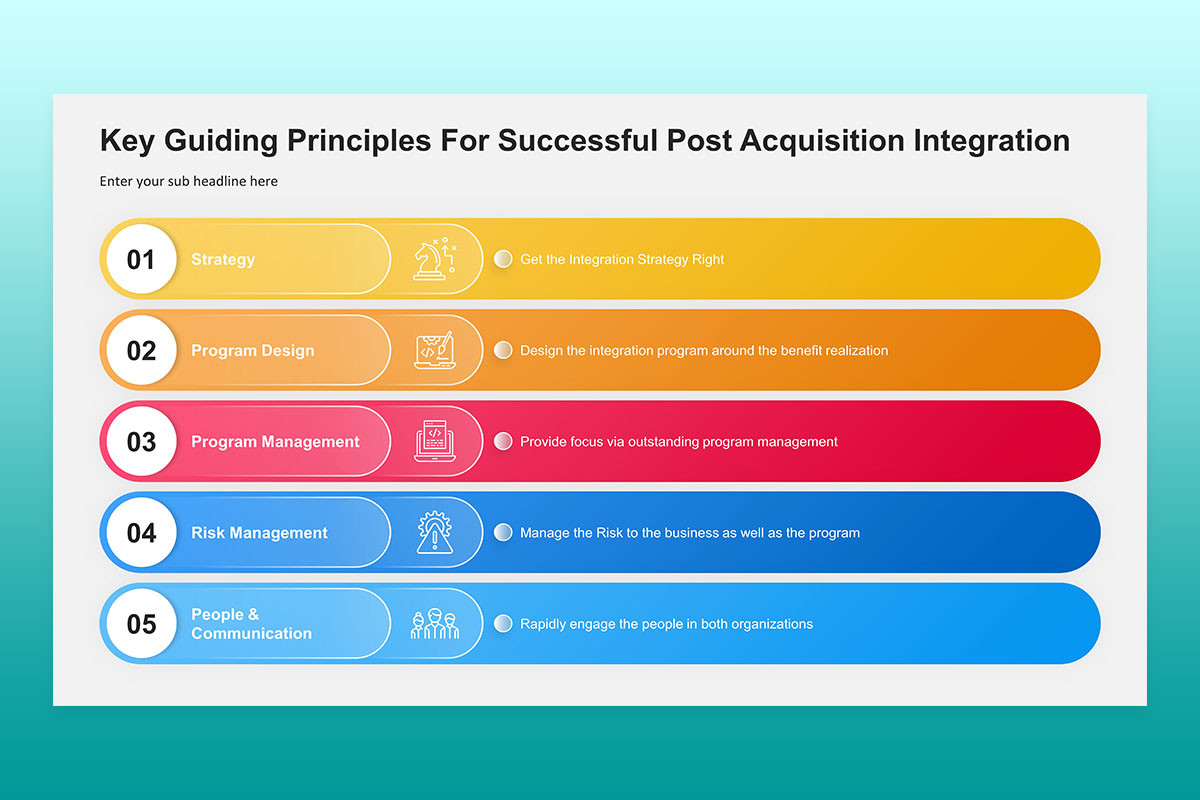 Key Guiding Principles For Successful Post Acquisition Integration

Enter your sub headline here

01 Strategy

Get the Integration Strategy Right

02 Program Design

Design the integration program around the benefit realization

03 Program Management

Provide focus via outstanding program management

04 Risk Management

Manage the Risk to the business as well as the program

05 People & Communication

Rapidly engage the people in both organizations